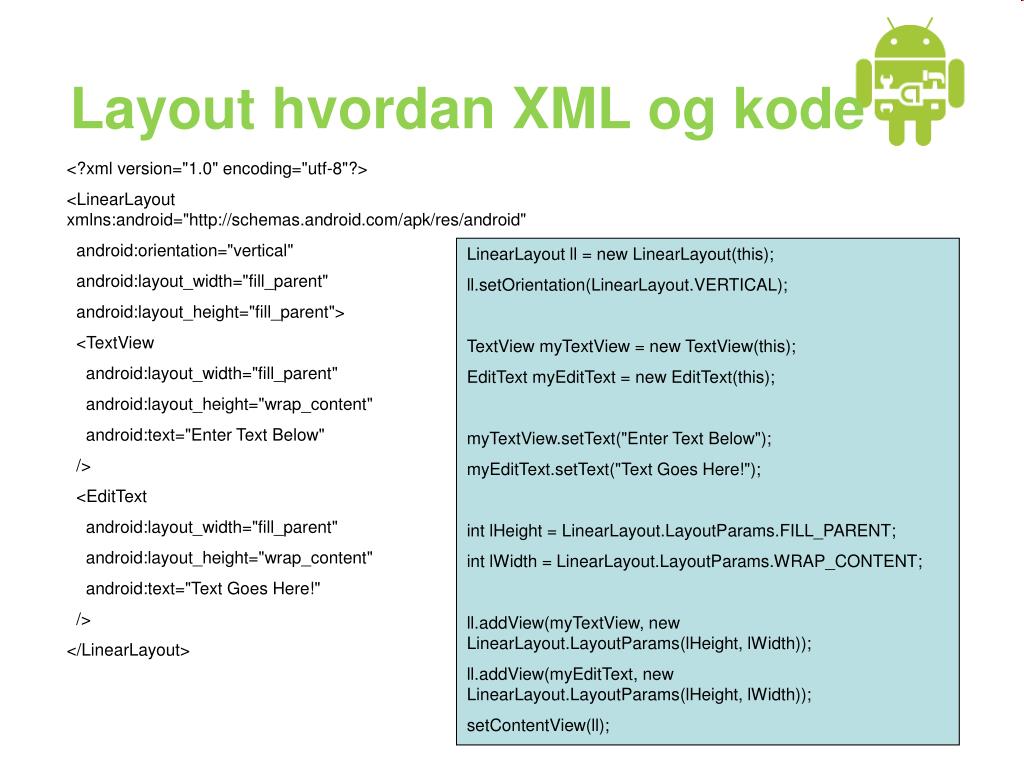 Layout hvordan XML og kode

<?xml version="1.0" encoding="utf-8"?>

<LinearLayout xmlns:android="http://schemas.android.com/apk/res/android"

android:orientation="vertical"

android:layout_width="fill_parent"

android:layout_height="fill_parent">

<TextView

android:layout_width="fill_parent"

android:layout_height="wrap_content"

android:text="Enter Text Below"

/>

<EditText

android:layout_width="fill_parent"

android:layout_height="wrap_content"

android:text="Text Goes Here!"

/>

</LinearLayout>

LinearLayout ll = new LinearLayout(this);

ll.setOrientation(LinearLayout.VERTICAL);

TextView myTextView = new TextView(this);

EditText myEditText = new EditText(this);

myTextView.setText("Enter Text Below");

myEditText.setText("Text Goes Here!");

int lHeight = LinearLayout.LayoutParams.FILL_PARENT;

int lWidth = LinearLayout.LayoutParams.WRAP_CONTENT;

ll.addView(myTextView, new LinearLayout.LayoutParams(lHeight, lWidth));

ll.addView(myEditText, new LinearLayout.LayoutParams(lHeight, lWidth));

setContentView(ll);